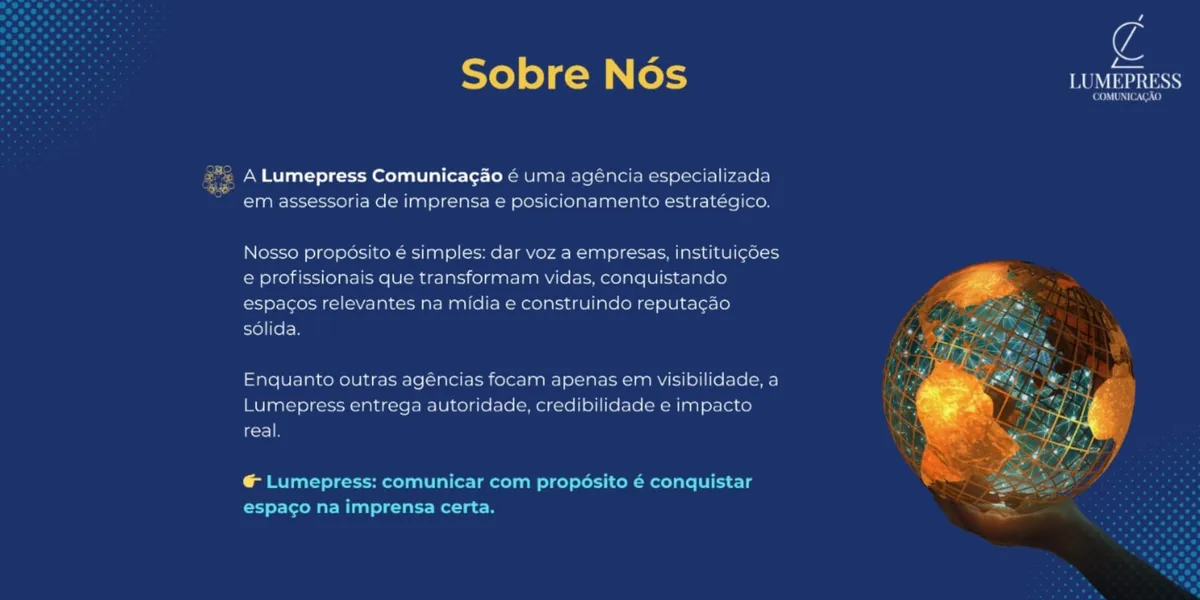 Sobre Nós

LUMEPRESS
COMUNICAÇÃO

A Lumepress Comunicação é uma agência especializada em assessoria de imprensa e posicionamento estratégico.

Nosso propósito é simples: dar voz a empresas, instituições e profissionais que transformam vidas, conquistando espaços relevantes na mídia e construindo reputação sólida.

Enquanto outras agências focam apenas em visibilidade, a Lumepress entrega autoridade, credibilidade e impacto real.

👉 Lumepress: comunicar com propósito é conquistar espaço na imprensa certa.